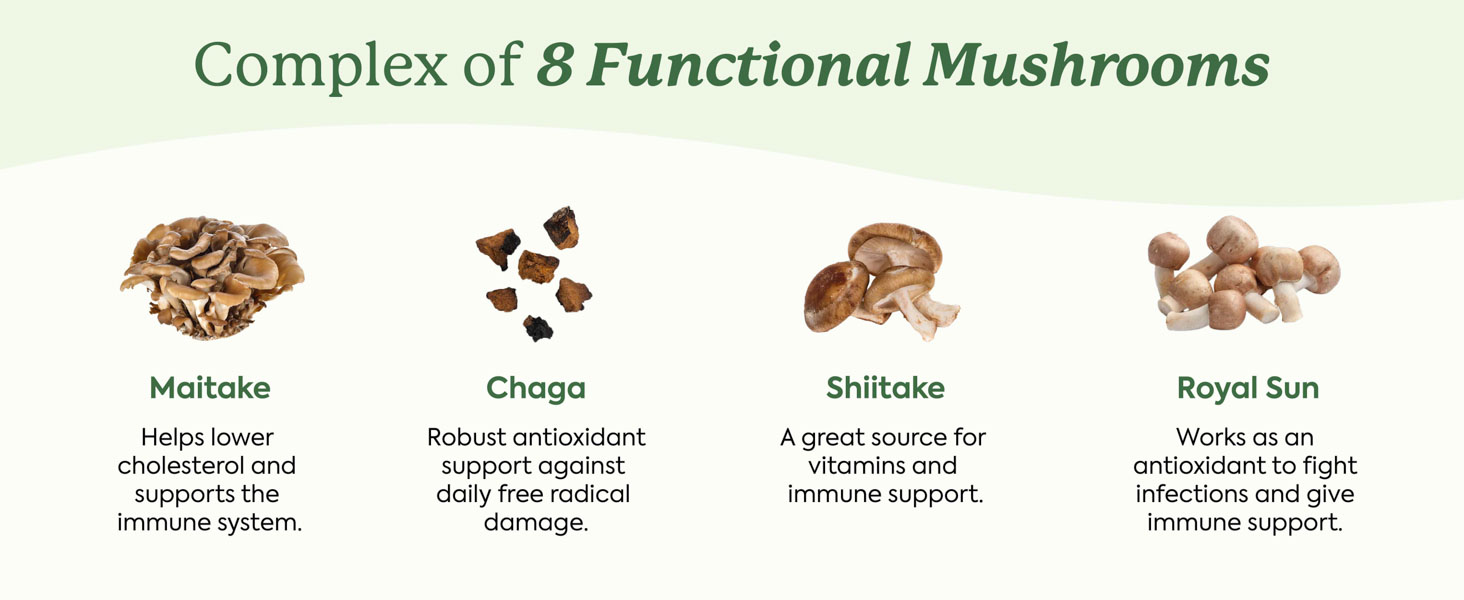 Complex of 8 Functional Mushrooms

Maitake

Helps lower cholesterol and supports the immune system.

Chaga

Robust antioxidant support against daily free radical damage.

Shiitake

A great source for vitamins and immune support.

Royal Sun

Works as an antioxidant to fight infections and give immune support.